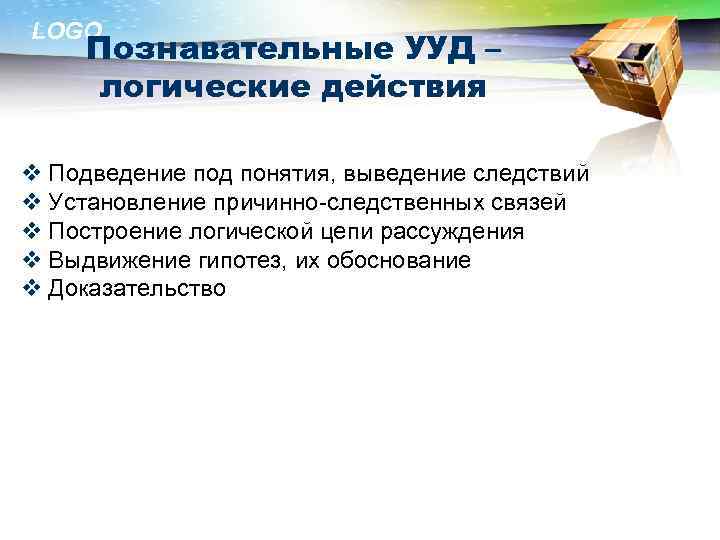 LOGO

Познавательные УУД – логические действия

❖ Подведение под понятия, выведение следствий
❖ Установление причинно-следственных связей
❖ Построение логической цепи рассуждения
❖ Выдвижение гипотез, их обоснование
❖ Доказательство